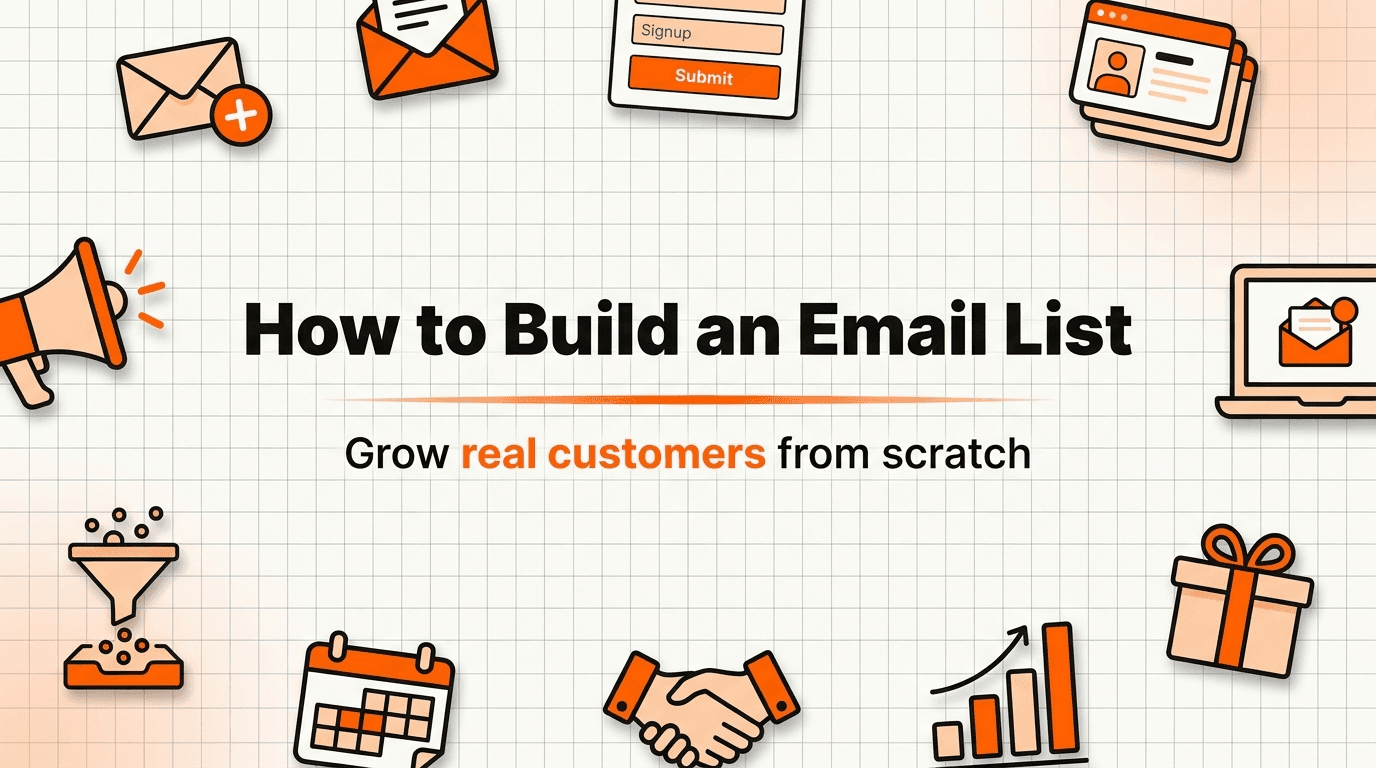 Signup

Submit

How to Build an Email List

Grow real customers from scratch